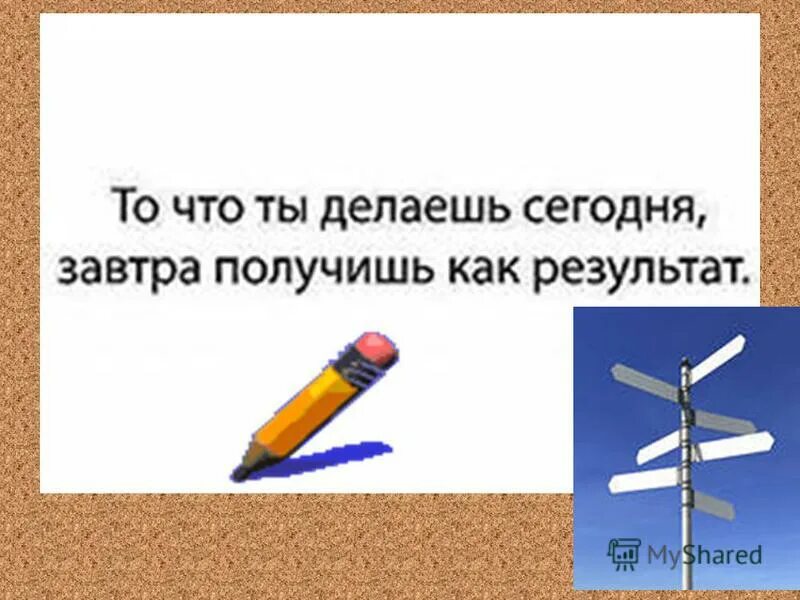 То что ты делаешь сегодня, завтра получишь как результат.

MyShared